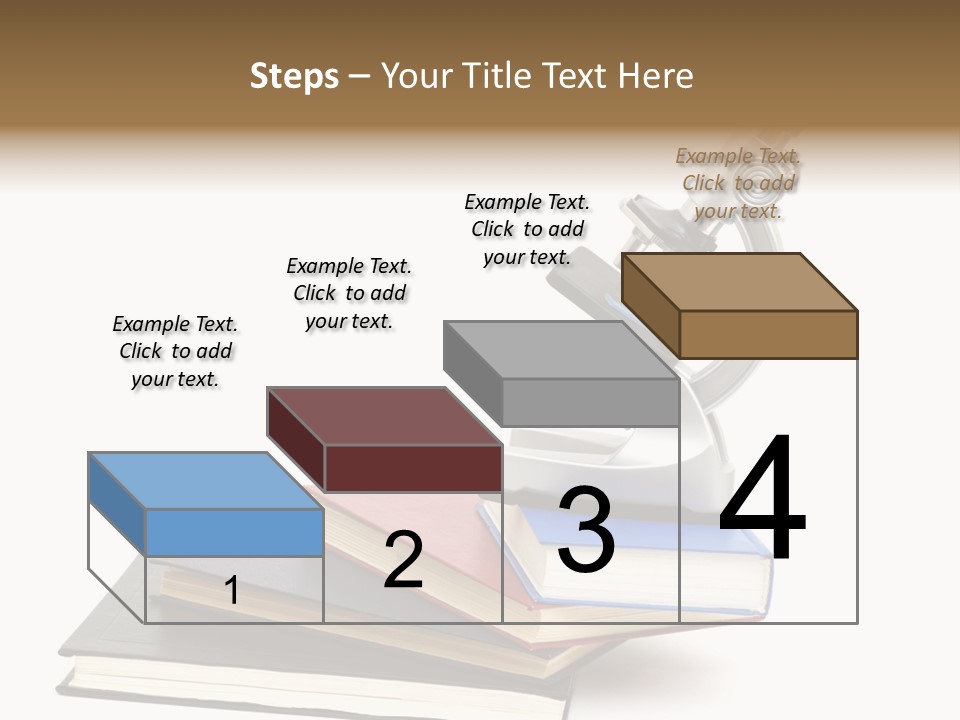 Steps – Your Title Text Here

Example Text. Click to add your text.

Example Text. Click to add your text.

Example Text. Click to add your text.

Example Text. Click to add your text.

1

2

3

4